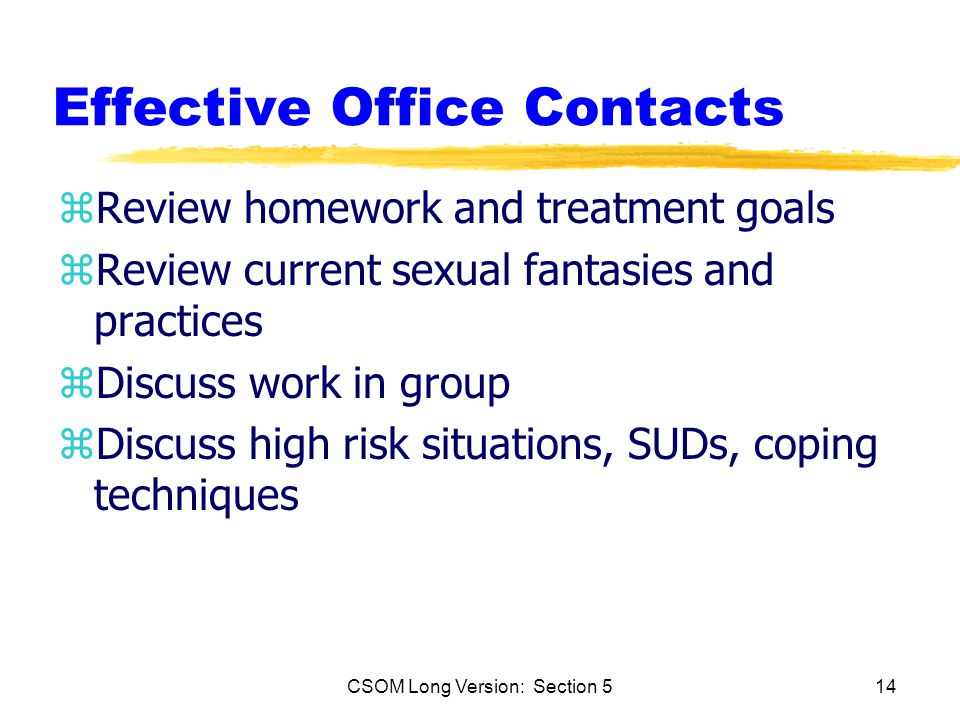 Effective Office Contacts

⌘Review homework and treatment goals

⌘Review current sexual fantasies and practices

⌘Discuss work in group

⌘Discuss high risk situations, SUDs, coping techniques

CSOM Long Version: Section 5

14